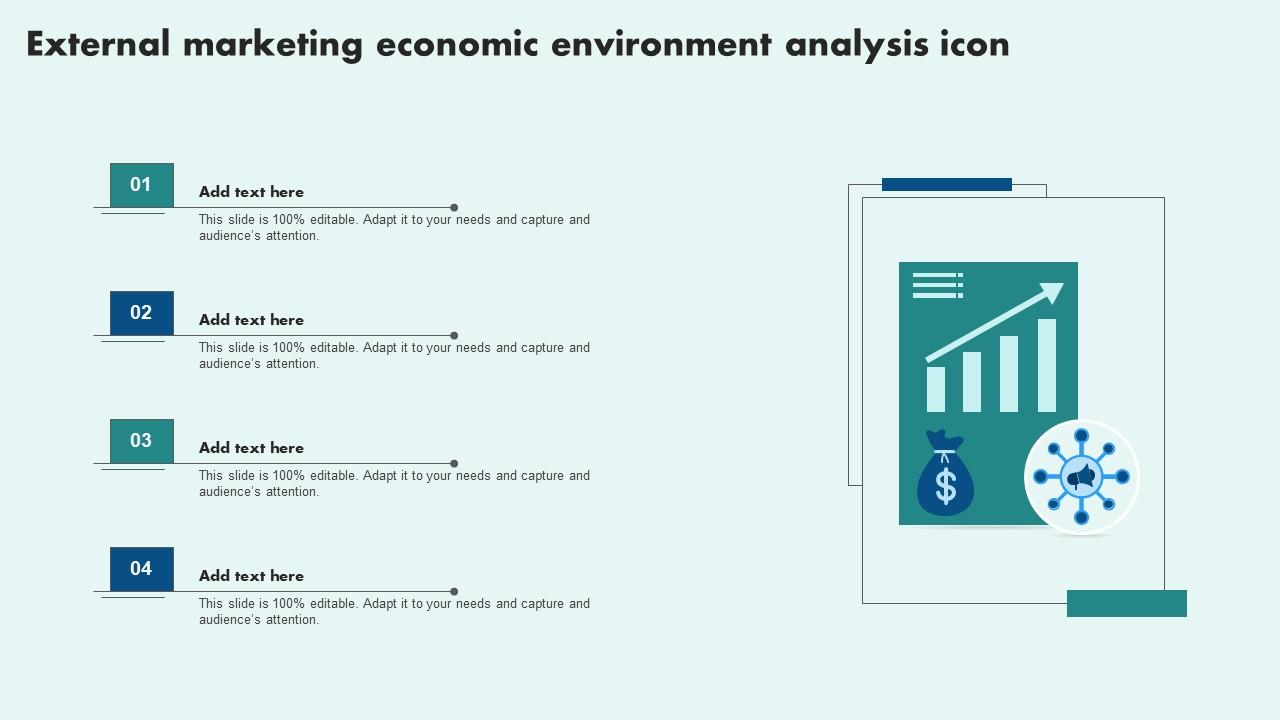 External marketing economic environment analysis icon

01

Add text here

This slide is 100% editable. Adapt it to your needs and capture and audience's attention.

02

Add text here

This slide is 100% editable. Adapt it to your needs and capture and audience's attention.

03

Add text here

This slide is 100% editable. Adapt it to your needs and capture and audience's attention.

04

Add text here

This slide is 100% editable. Adapt it to your needs and capture and audience's attention.

$